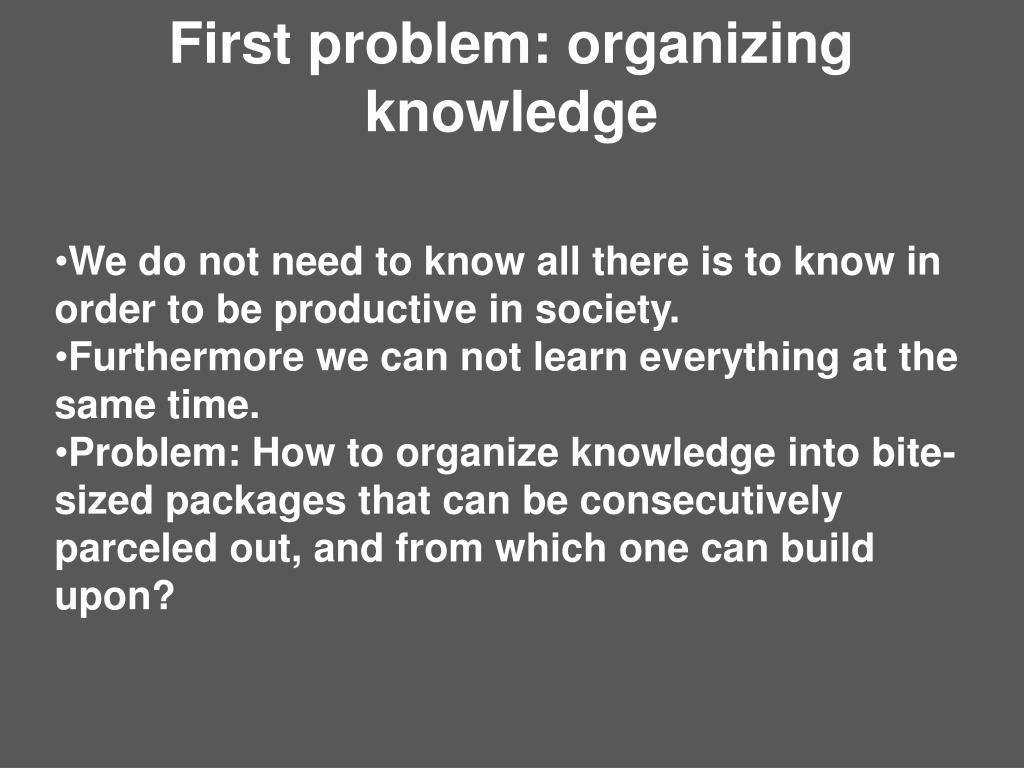 First problem: organizing knowledge

•We do not need to know all there is to know in order to be productive in society.
•Furthermore we can not learn everything at the same time.
•Problem: How to organize knowledge into bite-sized packages that can be consecutively parceled out, and from which one can build upon?